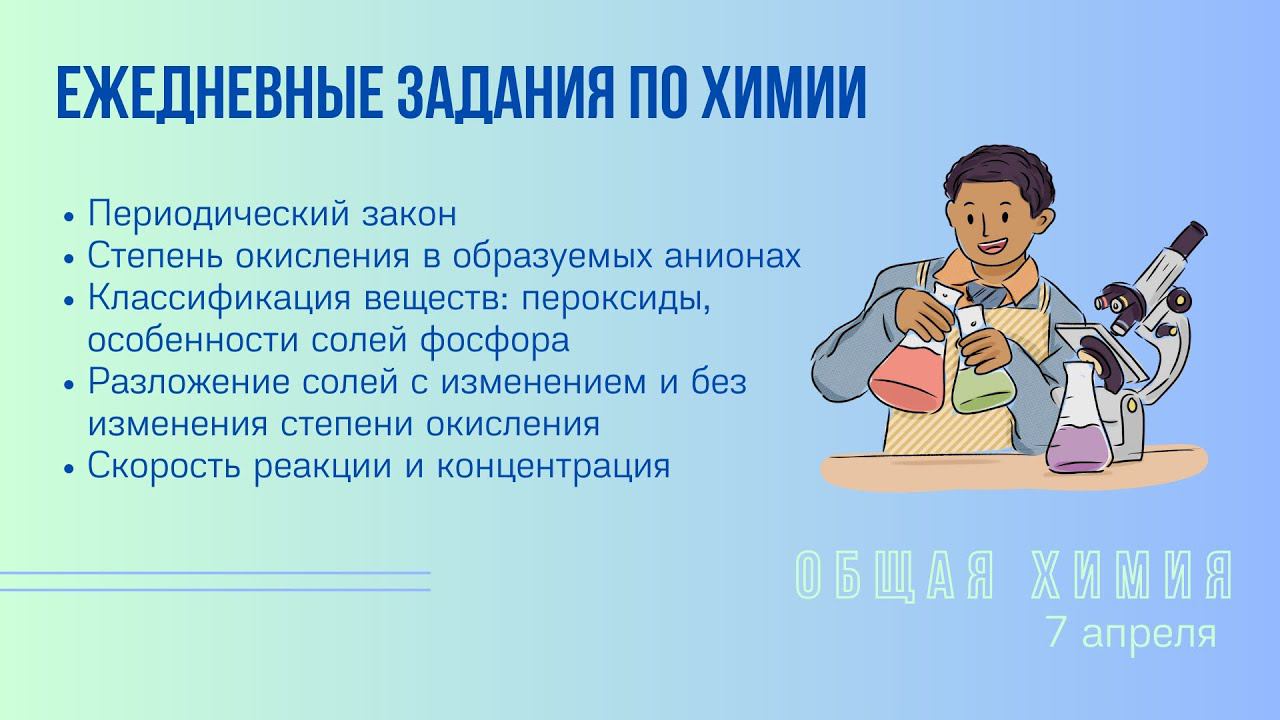 ЕЖЕДНЕВНЫЕ ЗАДАНИЯ ПО ХИМИИ

• Периодический закон
• Степень окисления в образуемых анионах
• Классификация веществ: пероксиды, особенности солей фосфора
• Разложение солей с изменением и без изменения степени окисления
• Скорость реакции и концентрация

ОБЩАЯ ХИМИЯ
7 апреля